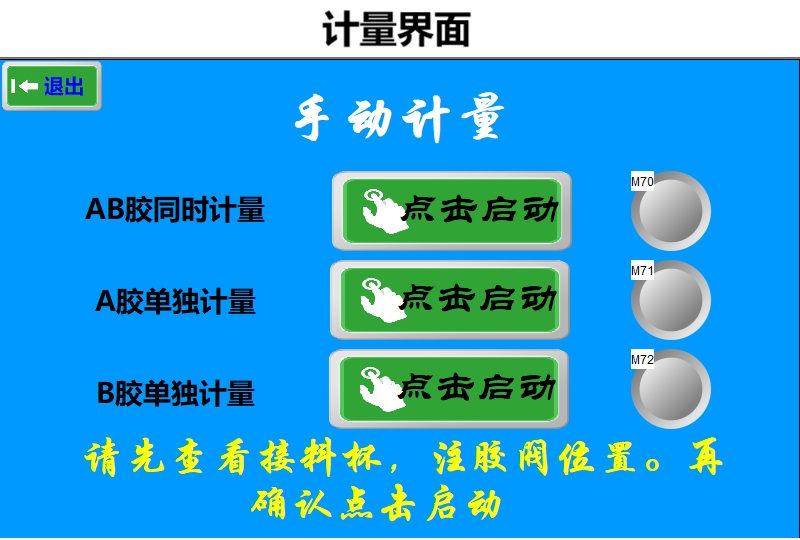 计量界面

退出

手动计量

AB胶同时计量
点击启动
M70

A胶单独计量
点击启动
M71

B胶单独计量
点击启动
M72

请先查看接料杯，注胶阀位置。再确认点击启动